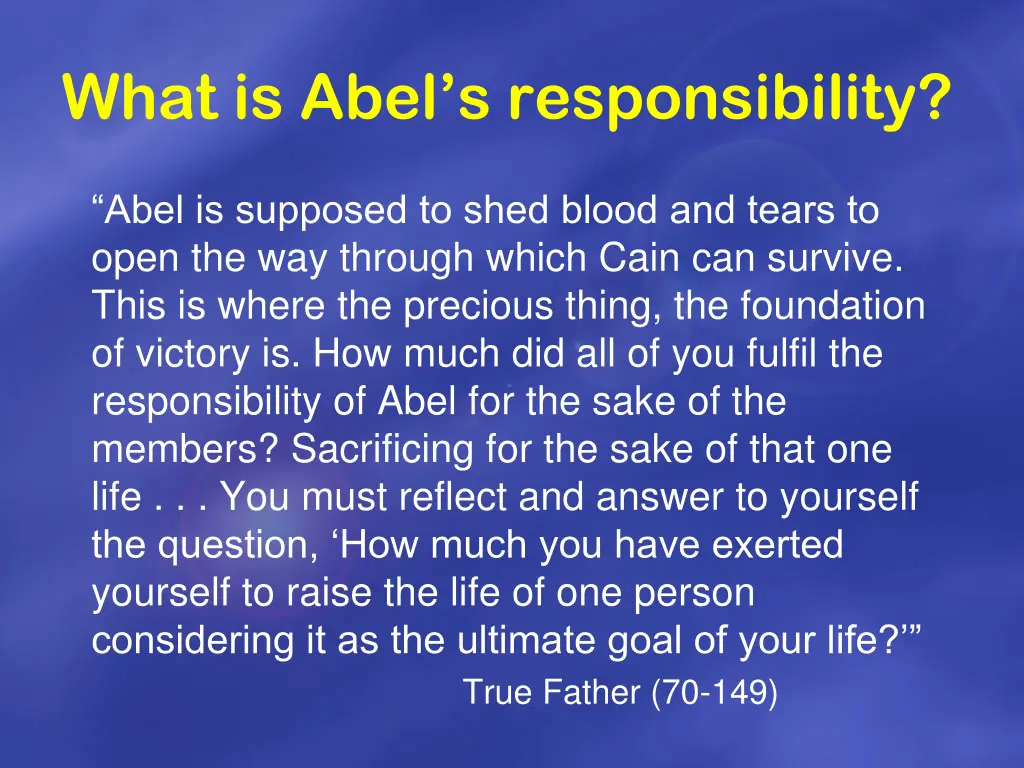 What is Abel’s responsibility?

“Abel is supposed to shed blood and tears to open the way through which Cain can survive. This is where the precious thing, the foundation of victory is. How much did all of you fulfil the responsibility of Abel for the sake of the members? Sacrificing for the sake of that one life . . . You must reflect and answer to yourself the question, ‘How much you have exerted yourself to raise the life of one person considering it as the ultimate goal of your life?’”

True Father (70-149)